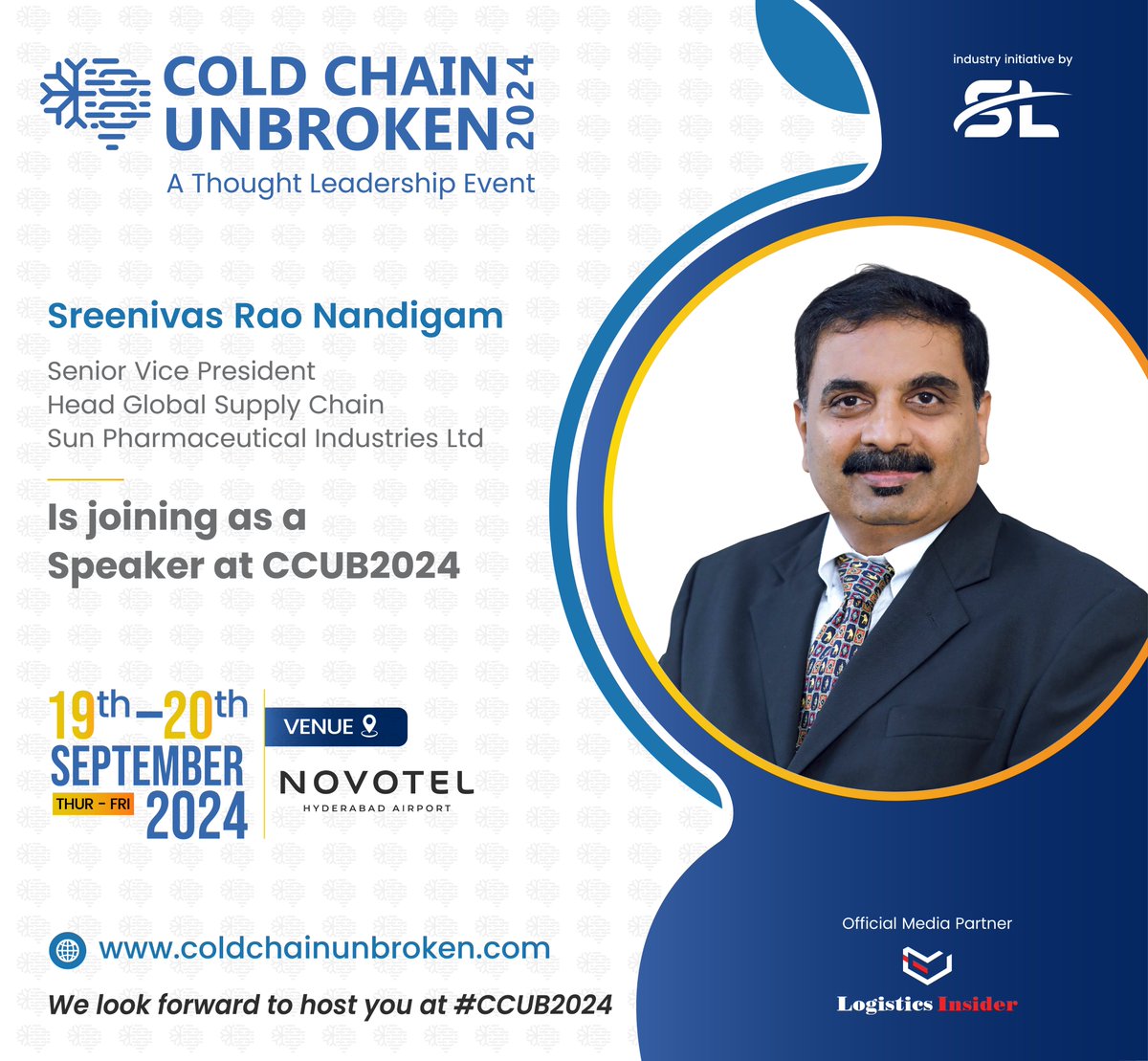 COLD CHAIN UNBROKEN 2024
A Thought Leadership Event

industry initiative by
SL

Sreenivas Rao Nandigam

Senior Vice President
Head Global Supply Chain
Sun Pharmaceutical Industries Ltd

Is joining as a Speaker at CCUB2024

19th–20th SEPTEMBER 2024
THUR - FRI

VENUE

NOVOTEL
HYDERABAD AIRPORT

www.coldchainunbroken.com

We look forward to host you at #CCUB2024

Official Media Partner
Logistics Insider